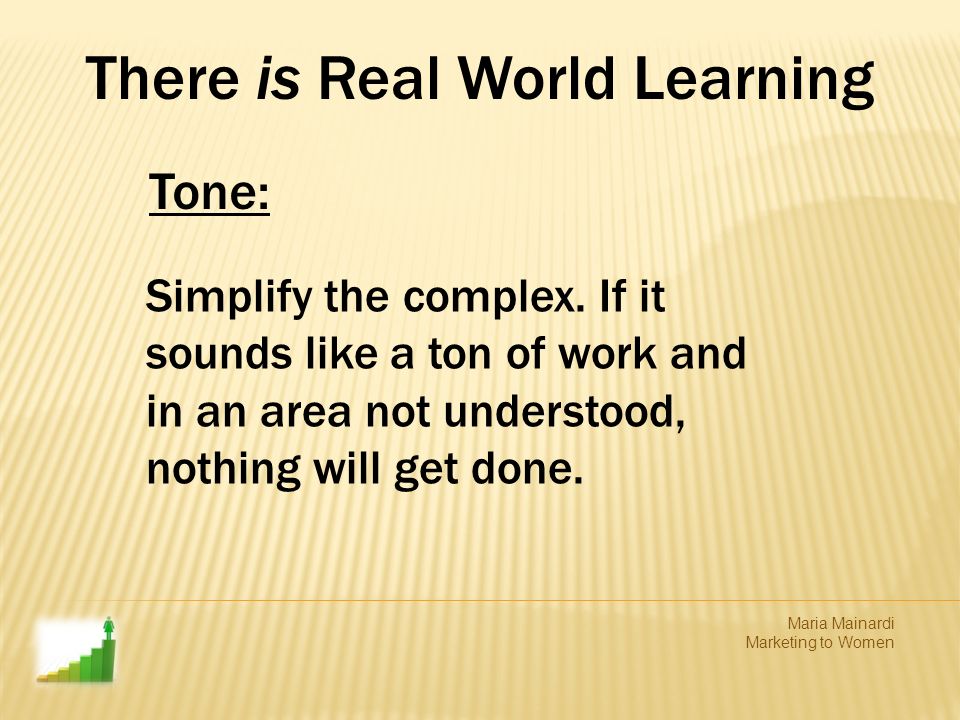 There is Real World Learning

Tone:

Simplify the complex. If it sounds like a ton of work and in an area not understood, nothing will get done.

Maria Mainardi
Marketing to Women